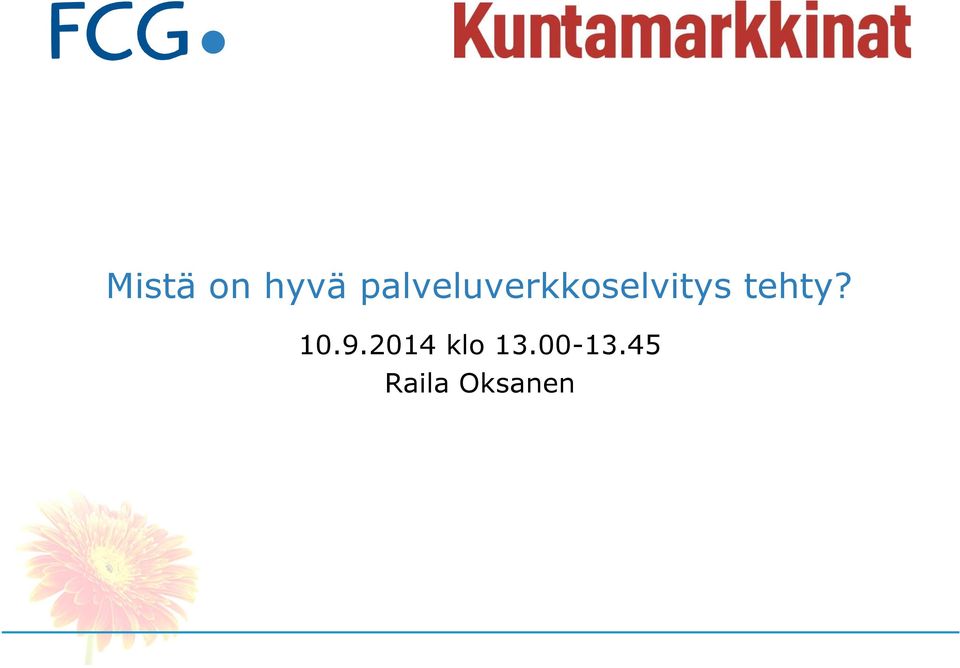 FCG

Kuntamarkkinat

Mistä on hyvä palveluverkkoselvitys tehty?

10.9.2014 klo 13.00-13.45
Raila Oksanen